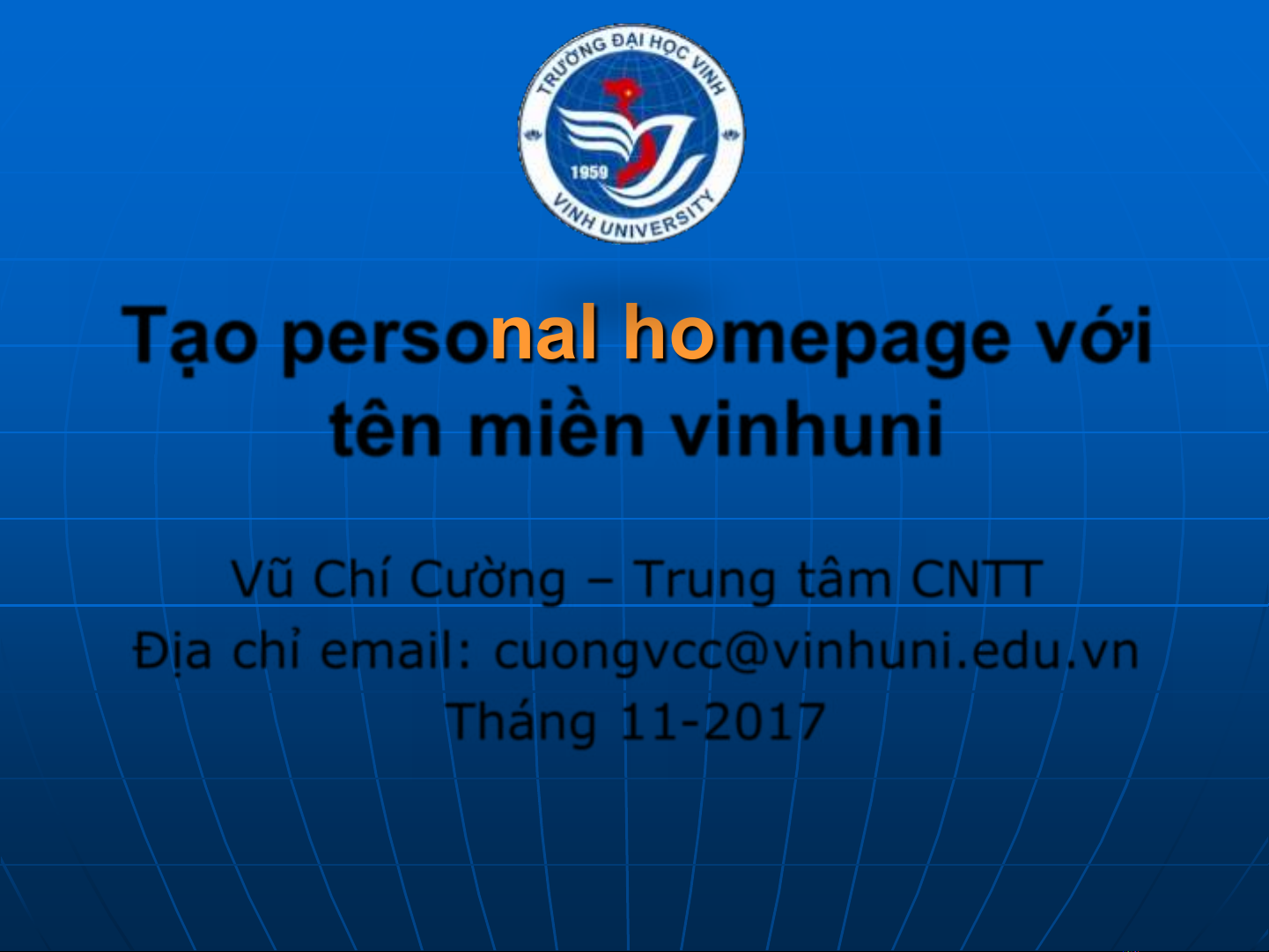 TRƯỜNG ĐẠI HỌC VINH
1959
VINH UNIVERSITY

Tạo personal homepage với tên miền vinhuni

Vũ Chí Cường – Trung tâm CNTT
Địa chỉ email: cuongvcc@vinhuni.edu.vn
Tháng 11-2017